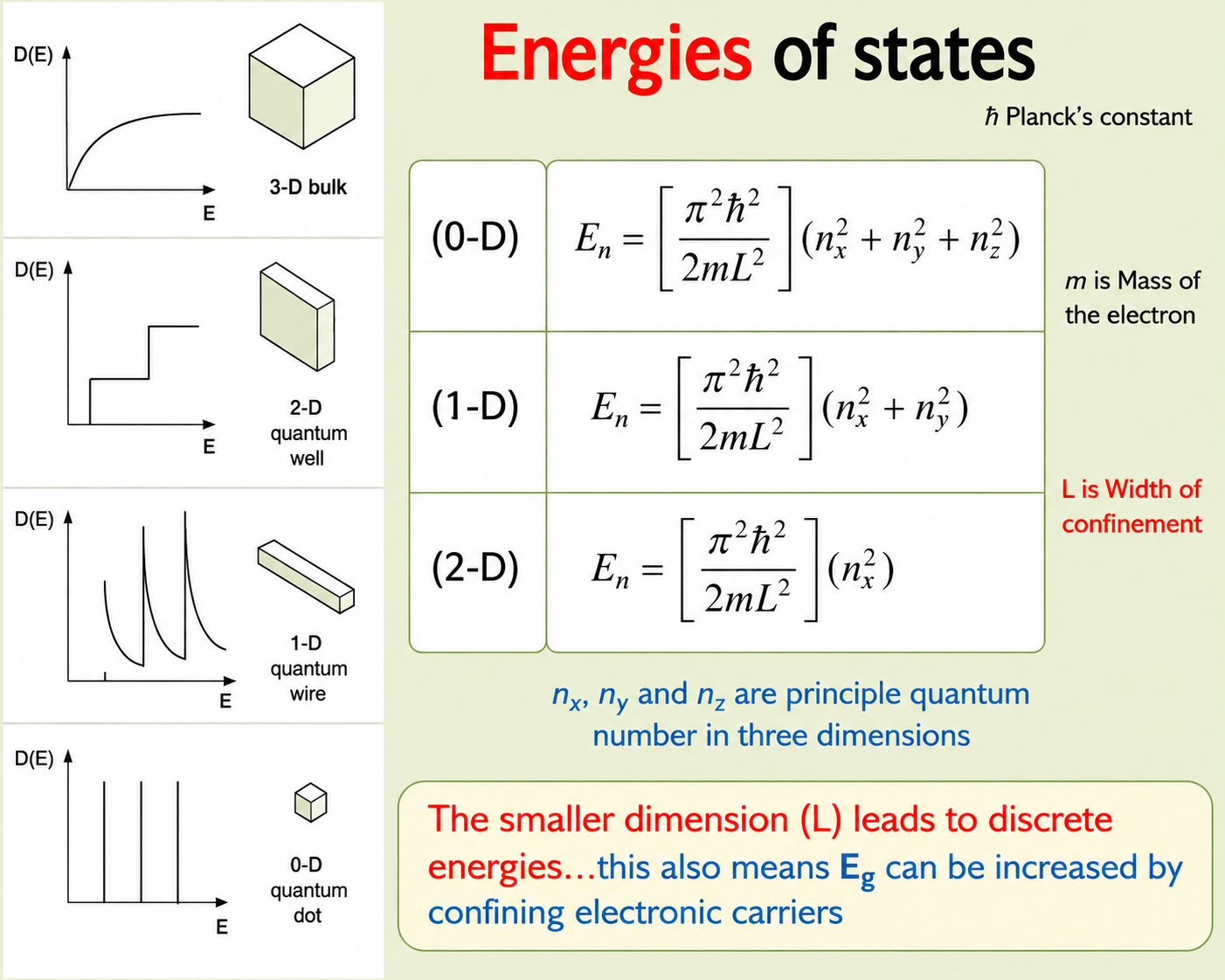 D(E)
E
3-D bulk

D(E)
E
2-D quantum well

D(E)
E
1-D quantum wire

D(E)
E
0-D quantum dot

Energies of states

$\hbar$ Planck's constant

| (0-D) | $E_n = \left[\frac{\pi^2\hbar^2}{2mL^2}\right](n_x^2 + n_y^2 + n_z^2)$ |
|---|---|
| (1-D) | $E_n = \left[\frac{\pi^2\hbar^2}{2mL^2}\right](n_x^2 + n_y^2)$ |
| (2-D) | $E_n = \left[\frac{\pi^2\hbar^2}{2mL^2}\right](n_x^2)$ |

$m$ is Mass of the electron

L is Width of confinement

$n_x$, $n_y$ and $n_z$ are principle quantum number in three dimensions

The smaller dimension (L) leads to discrete energies…this also means $E_g$ can be increased by confining electronic carriers